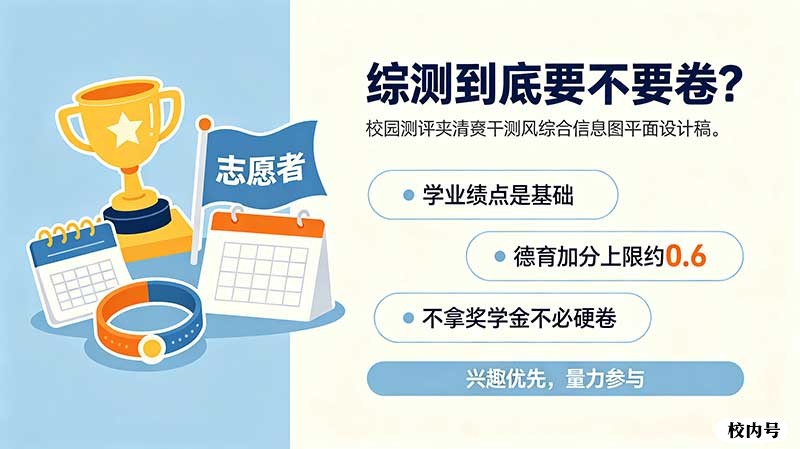 志愿者

综测到底要不要卷？

校园测评夹清赛干测风综合信息图平面设计稿。

学业绩点是基础

德育加分上限约0.6

不拿奖学金不必硬卷

兴趣优先，量力参与

校内号